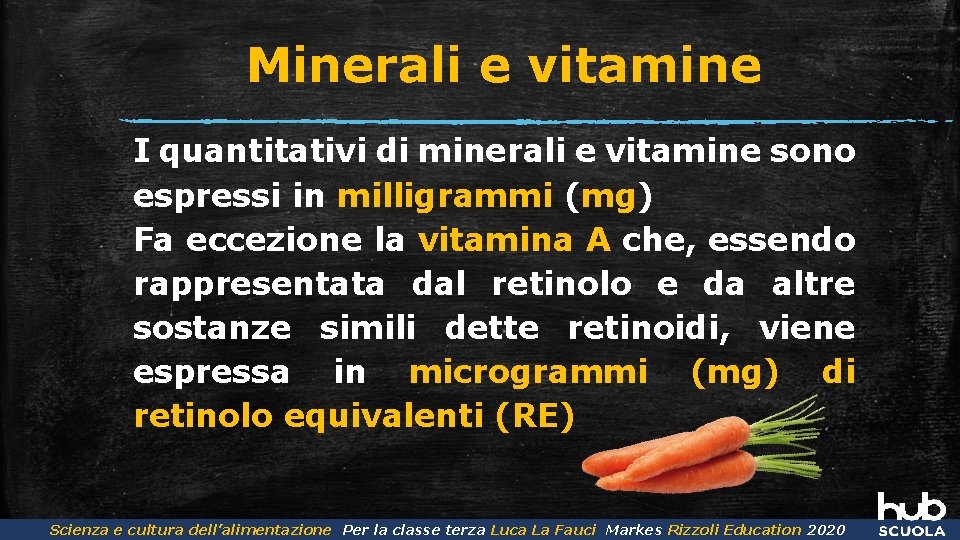 Minerali e vitamine

I quantitativi di minerali e vitamine sono espressi in milligrammi (mg)
Fa eccezione la vitamina A che, essendo rappresentata dal retinolo e da altre sostanze simili dette retinoidi, viene espressa in microgrammi (mg) di retinolo equivalenti (RE)

Scienza e cultura dell'alimentazione Per la classe terza Luca La Fauci Markes Rizzoli Education 2020

hub SCUOLA